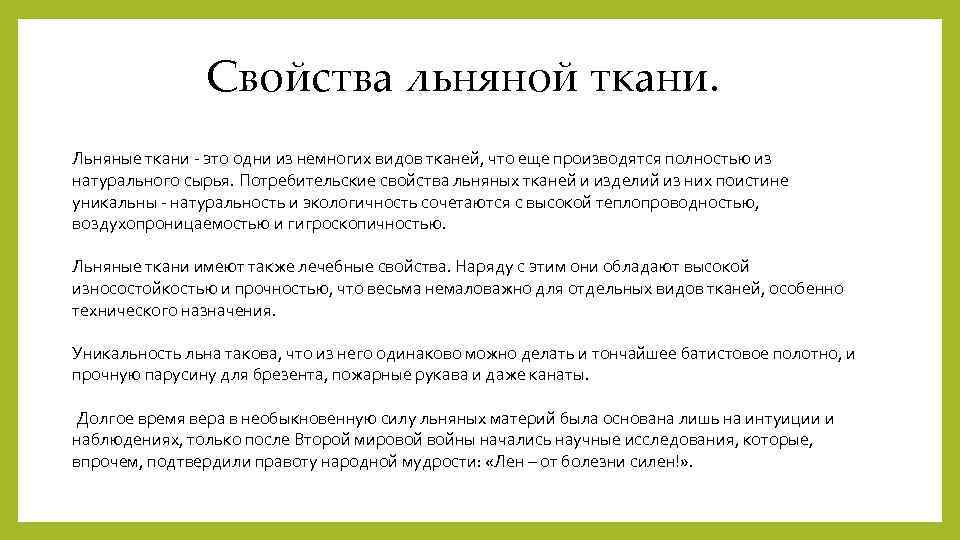 Свойства льняной ткани.

Льняные ткани - это одни из немногих видов тканей, что еще производятся полностью из натурального сырья. Потребительские свойства льняных тканей и изделий из них поистине уникальны - натуральность и экологичность сочетаются с высокой теплопроводностью, воздухопроницаемостью и гигроскопичностью.

Льняные ткани имеют также лечебные свойства. Наряду с этим они обладают высокой износостойкостью и прочностью, что весьма немаловажно для отдельных видов тканей, особенно технического назначения.

Уникальность льна такова, что из него одинаково можно делать и тончайшее батистовое полотно, и прочную парусину для брезента, пожарные рукава и даже канаты.

Долгое время вера в необыкновенную силу льняных материй была основана лишь на интуиции и наблюдениях, только после Второй мировой войны начались научные исследования, которые, впрочем, подтвердили правоту народной мудрости: «Лен – от болезни силен!».